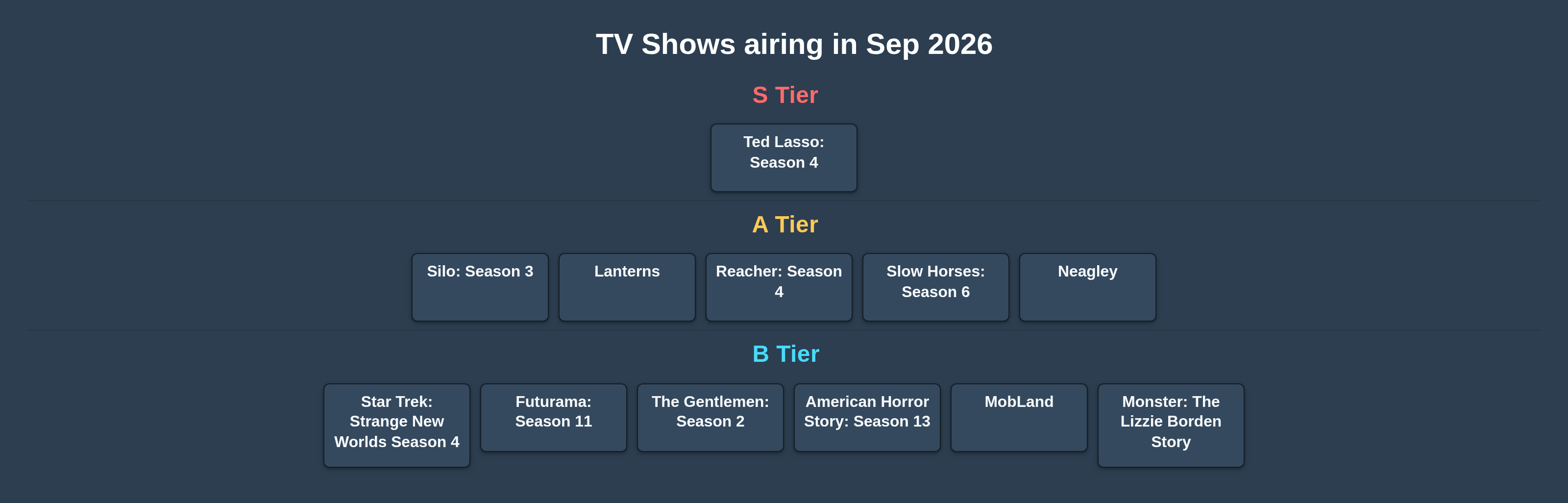 TV Shows airing in Sep 2026

S Tier

Ted Lasso: Season 4

A Tier

Silo: Season 3

Lanterns

Reacher: Season 4

Slow Horses: Season 6

Neagley

B Tier

Star Trek: Strange New Worlds Season 4

Futurama: Season 11

The Gentlemen: Season 2

American Horror Story: Season 13

MobLand

Monster: The Lizzie Borden Story